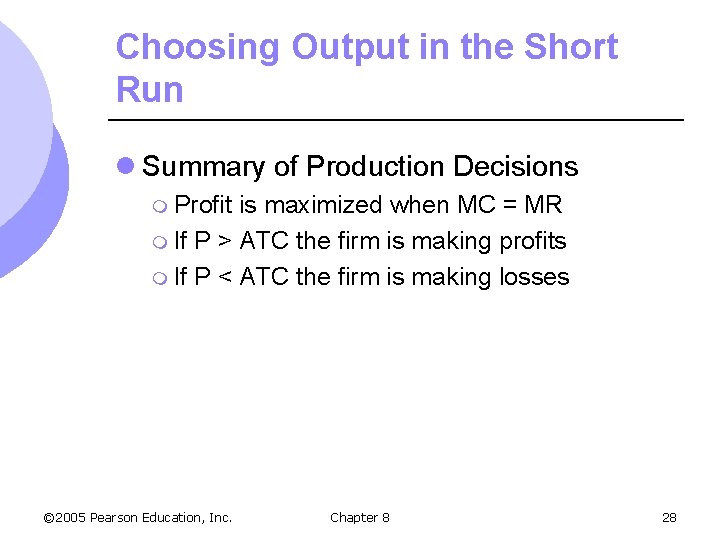 Choosing Output in the Short Run

Summary of Production Decisions

Profit is maximized when MC = MR

If P > ATC the firm is making profits

If P < ATC the firm is making losses

©2005 Pearson Education, Inc.

Chapter 8

28